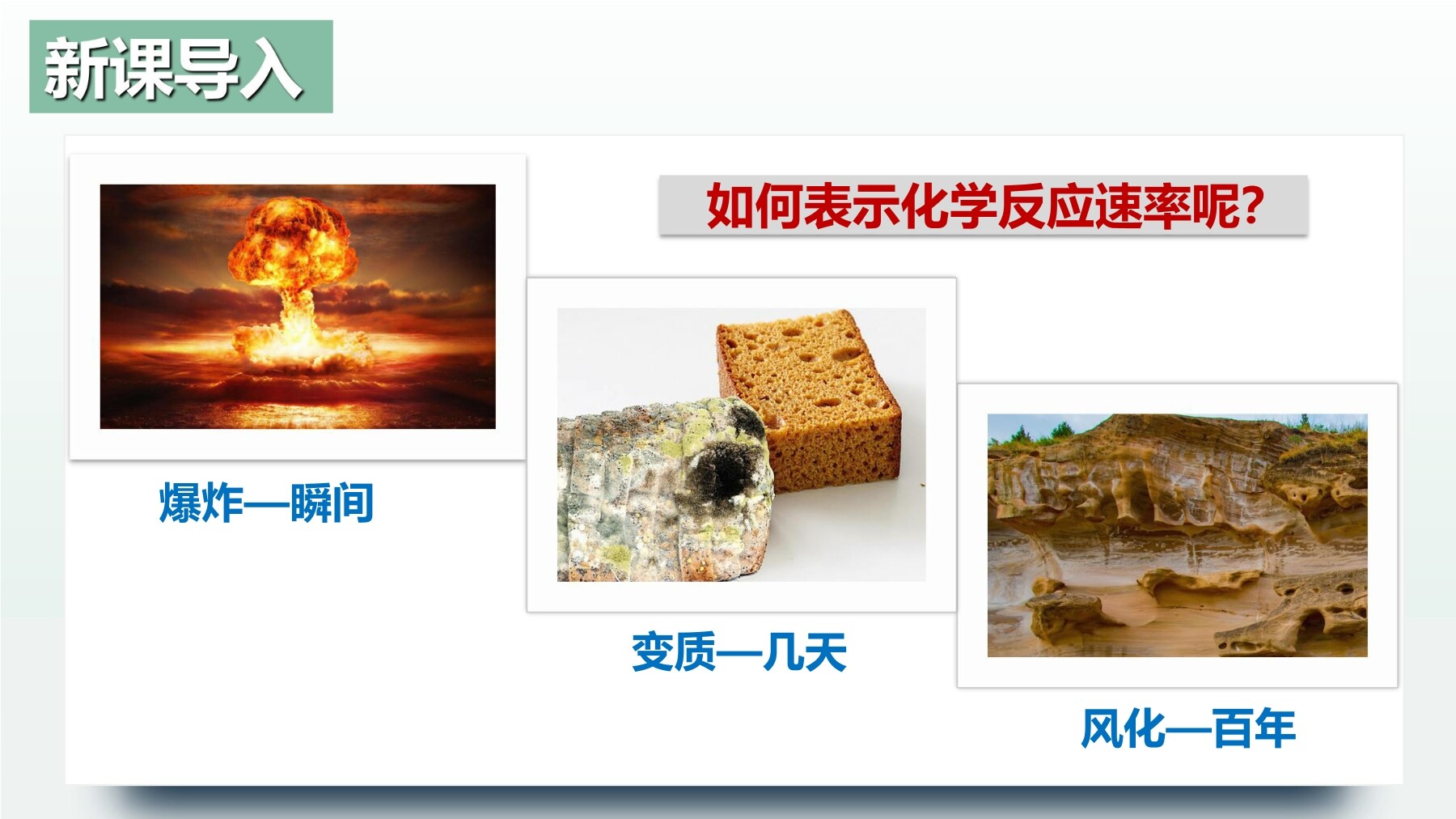 新课导入

如何表示化学反应速率呢?

爆炸—瞬间

变质—几天

风化—百年